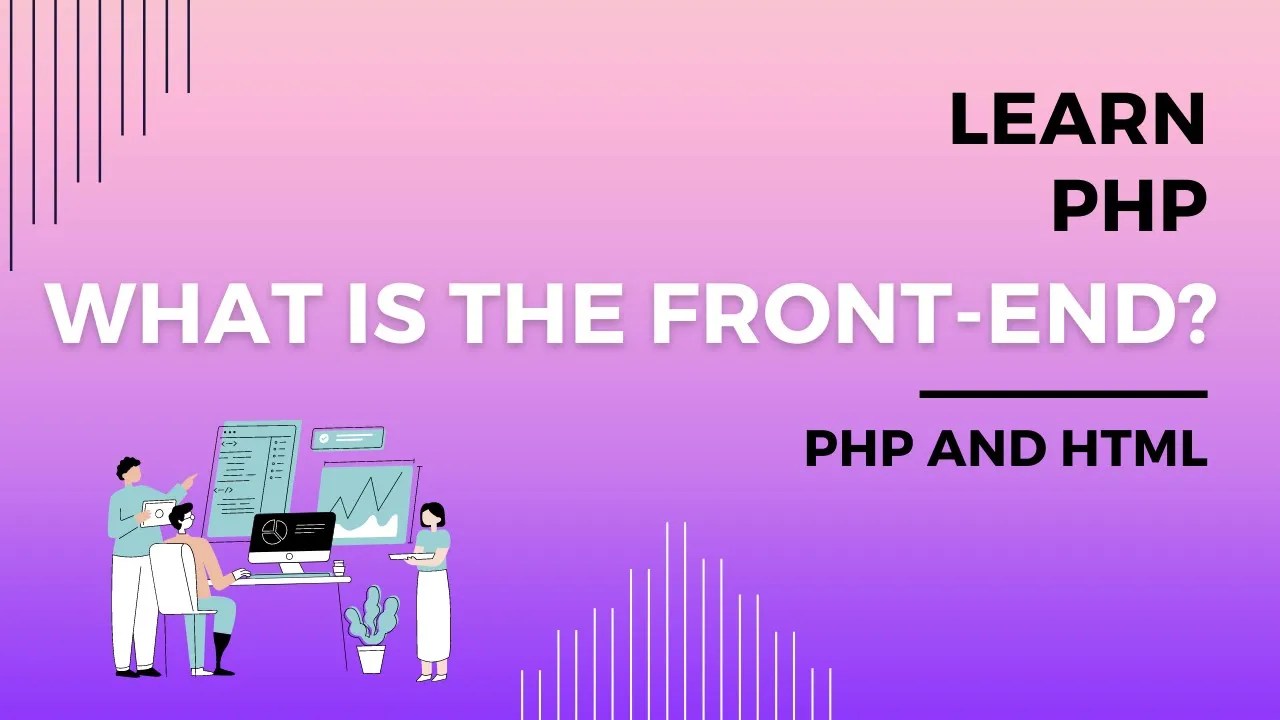 LEARN PHP

WHAT IS THE FRONT-END?

PHP AND HTML